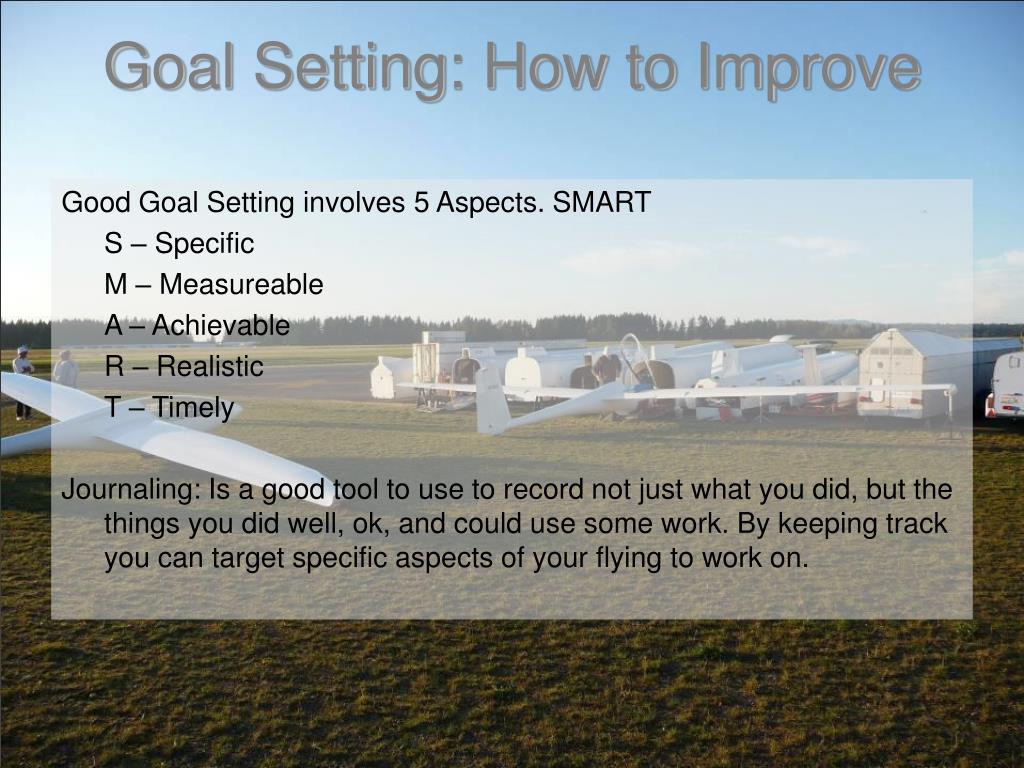 Goal Setting: How to Improve

Good Goal Setting involves 5 Aspects. SMART

S – Specific

M – Measureable

A – Achievable

R – Realistic

T – Timely

Journaling: Is a good tool to use to record not just what you did, but the things you did well, ok, and could use some work. By keeping track you can target specific aspects of your flying to work on.